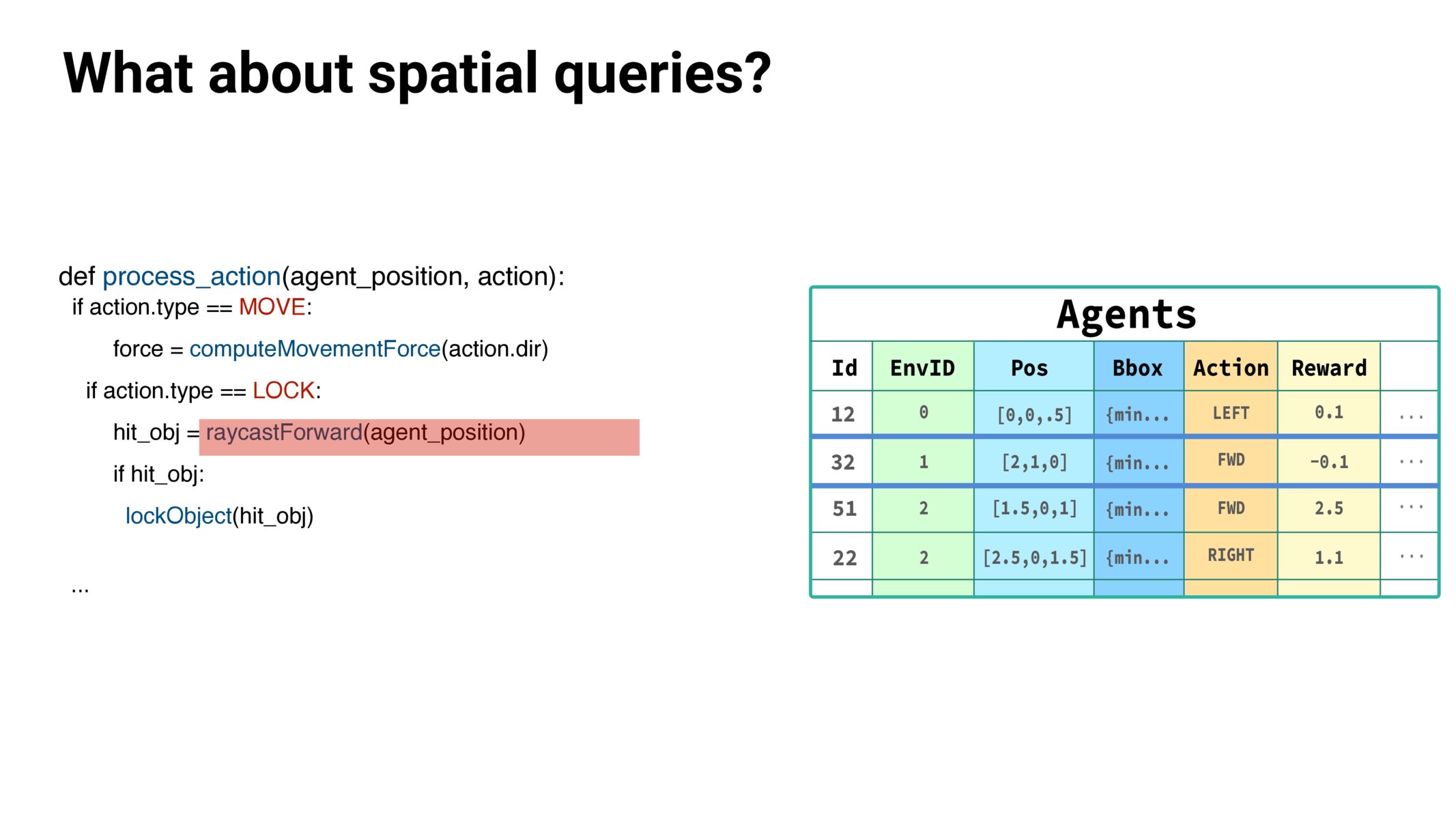 What about spatial queries?

def process_action(agent_position, action):
if action.type == MOVE:
force = computeMovementForce(action.dir)
if action.type == LOCK:
hit_obj = raycastForward(agent_position)
if hit_obj:
lockObject(hit_obj)
...

Agents

| Id | EnvID | Pos | Bbox | Action | Reward | |
|---|---|---|---|---|---|---|
| 12 | 0 | [0,0,.5] | {min... | LEFT | 0.1 | ... |
| 32 | 1 | [2,1,0] | {min... | FWD | -0.1 | ... |
| 51 | 2 | [1.5,0,1] | {min... | FWD | 2.5 | ... |
| 22 | 2 | [2.5,0,1.5] | {min... | RIGHT | 1.1 | ... |